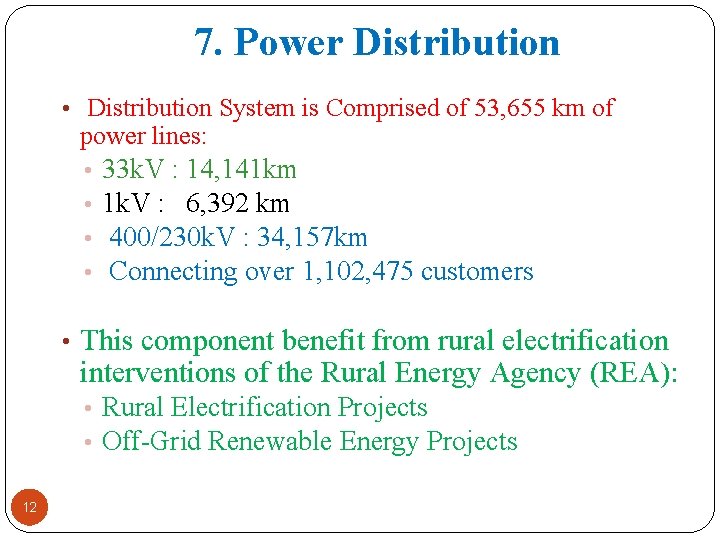 7. Power Distribution

• Distribution System is Comprised of 53,655 km of power lines:
• 33kV : 14,141km
• 1kV : 6,392 km
• 400/230kV : 34,157km
• Connecting over 1,102,475 customers

• This component benefit from rural electrification interventions of the Rural Energy Agency (REA):
• Rural Electrification Projects
• Off-Grid Renewable Energy Projects

12